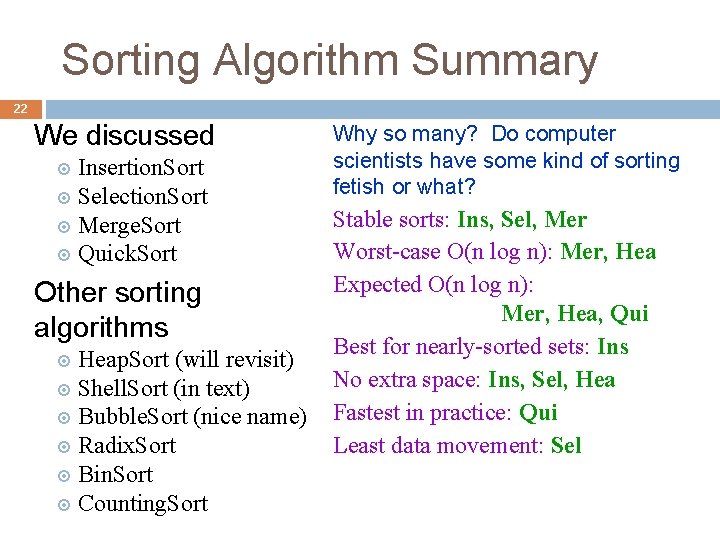 Sorting Algorithm Summary

22

We discussed
InsertionSort
SelectionSort
MergeSort
QuickSort

Other sorting algorithms
HeapSort (will revisit)
ShellSort (in text)
BubbleSort (nice name)
RadixSort
BinSort
CountingSort

Why so many? Do computer scientists have some kind of sorting fetish or what?

Stable sorts: Ins, Sel, Mer

Worst-case O(n log n): Mer, Hea

Expected O(n log n): Mer, Hea, Qui

Best for nearly-sorted sets: Ins

No extra space: Ins, Sel, Hea

Fastest in practice: Qui

Least data movement: Sel